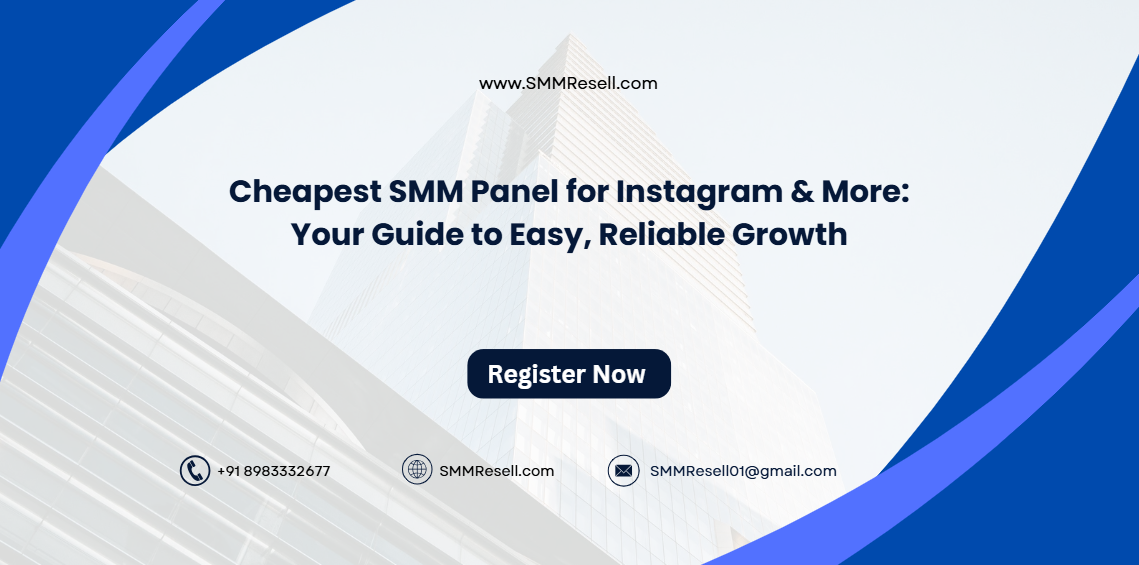 www.SMMResell.com

Cheapest SMM Panel for Instagram & More: Your Guide to Easy, Reliable Growth

Register Now

+91 8983332677

SMMResell.com

SMMResell01@gmail.com